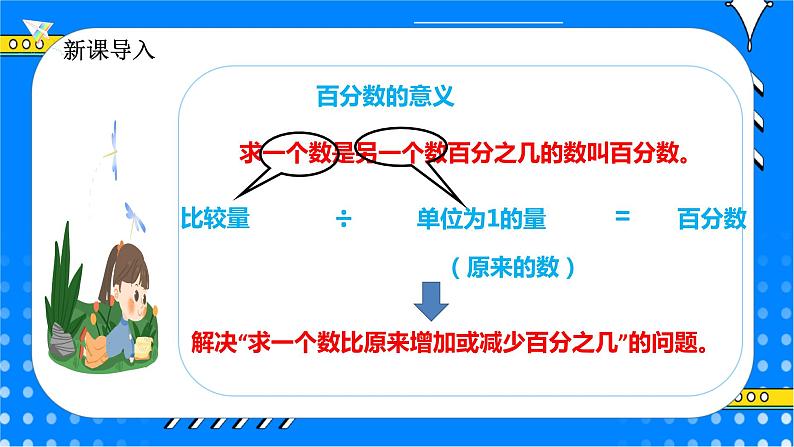 新课导入

百分数的意义

求一个数是另一个数百分之几的数叫百分数。

比较量 ÷ 单位为1的量 = 百分数

（原来的数）

解决“求一个数比原来增加或减少百分之几”的问题。